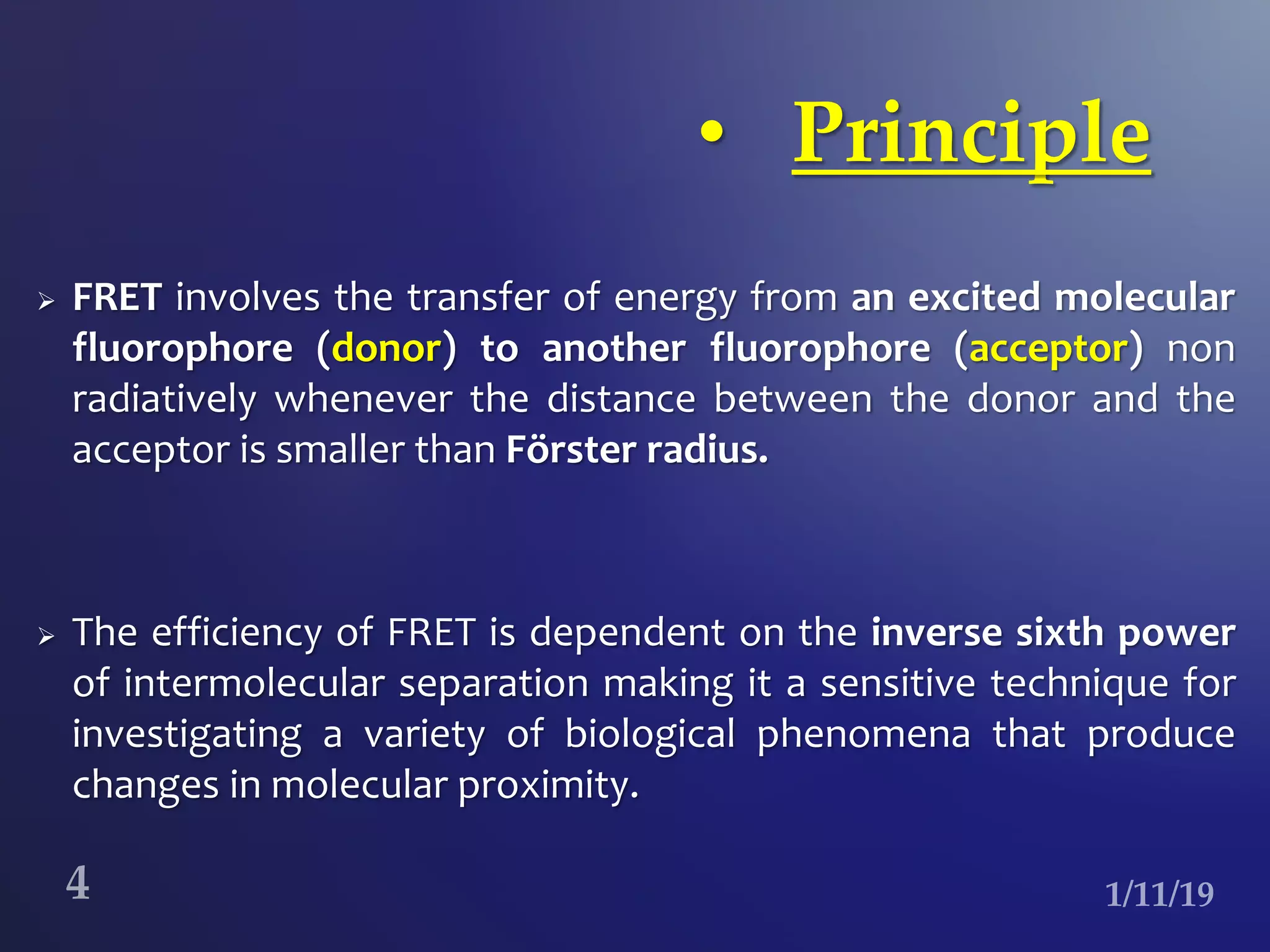 • Principle

➢ FRET involves the transfer of energy from an excited molecular fluorophore (donor) to another fluorophore (acceptor) non radiatively whenever the distance between the donor and the acceptor is smaller than Förster radius.

➢ The efficiency of FRET is dependent on the inverse sixth power of intermolecular separation making it a sensitive technique for investigating a variety of biological phenomena that produce changes in molecular proximity.

4

1/11/19